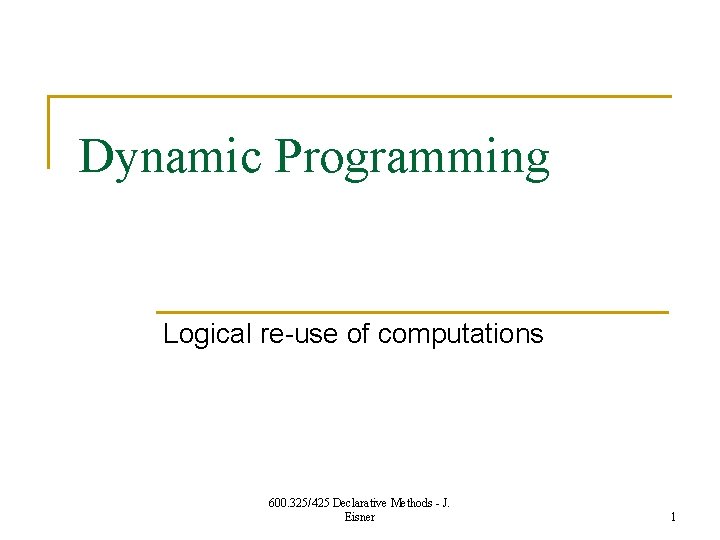 Dynamic Programming

Logical re-use of computations

600.325/425 Declarative Methods - J. Eisner

1